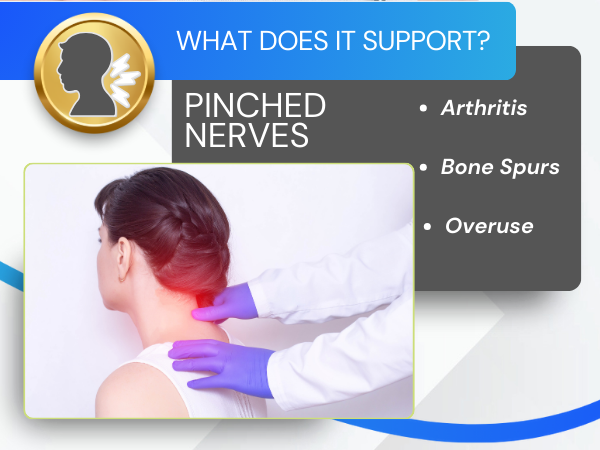 WHAT DOES IT SUPPORT?

PINCHED NERVES

• Arthritis

• Bone Spurs

• Overuse